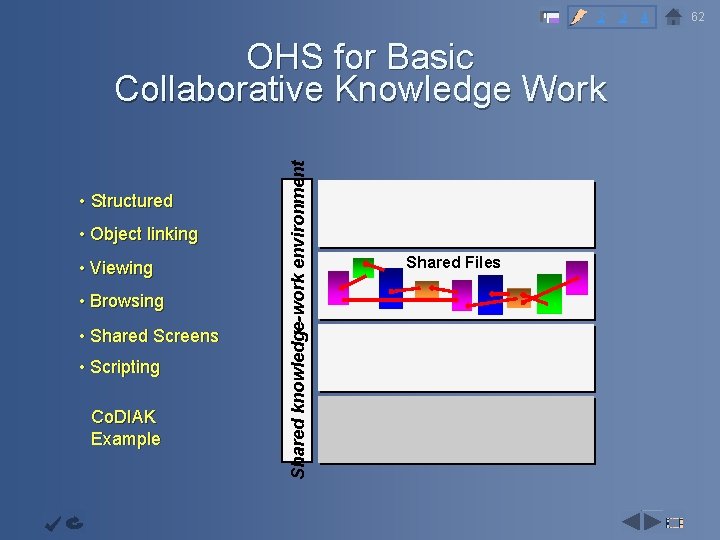 62

OHS for Basic
Collaborative Knowledge Work

• Structured
• Object linking
• Viewing
• Browsing
• Shared Screens
• Scripting

CoDIAK
Example

Shared knowledge-work environment

Shared Files